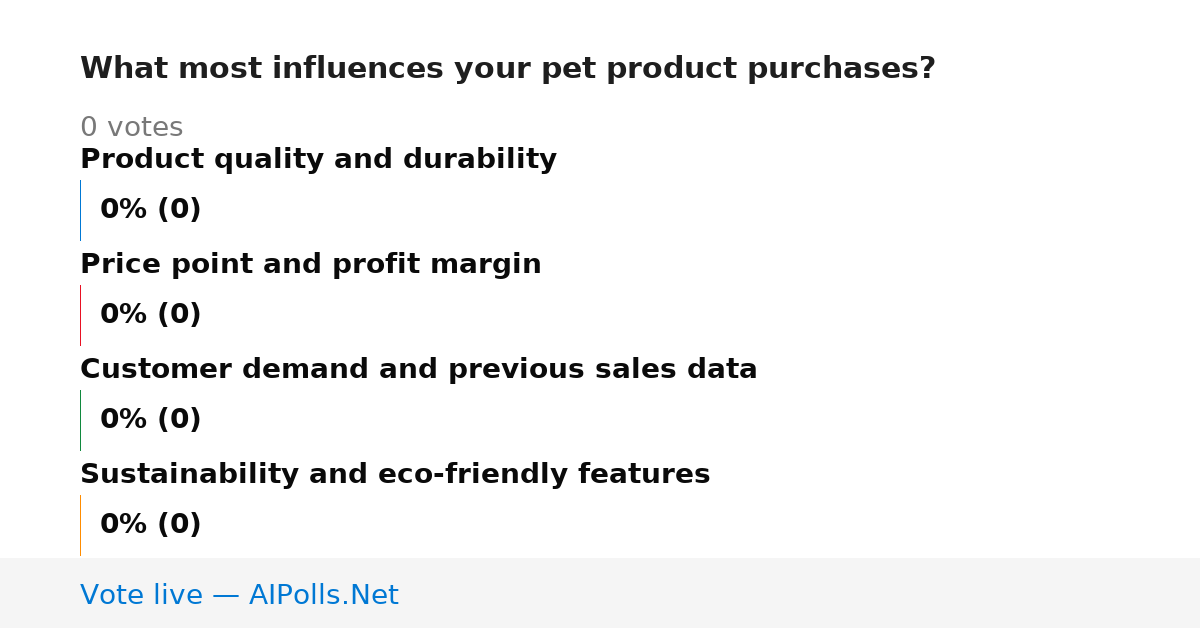 What most influences your pet product purchases?

0 votes

Product quality and durability

0% (0)

Price point and profit margin

0% (0)

Customer demand and previous sales data

0% (0)

Sustainability and eco-friendly features

0% (0)

Vote live — AIPolls.Net